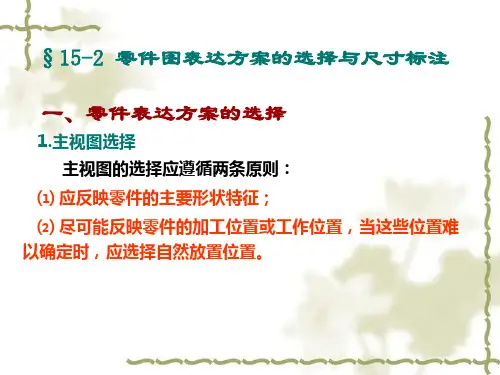 §15-2 零件图表达方案的选择与尺寸标注

一、零件表达方案的选择

1.主视图选择

主视图的选择应遵循两条原则：

⑴ 应反映零件的主要形状特征；

⑵ 尽可能反映零件的加工位置或工作位置，当这些位置难以确定时，应选择自然放置位置。